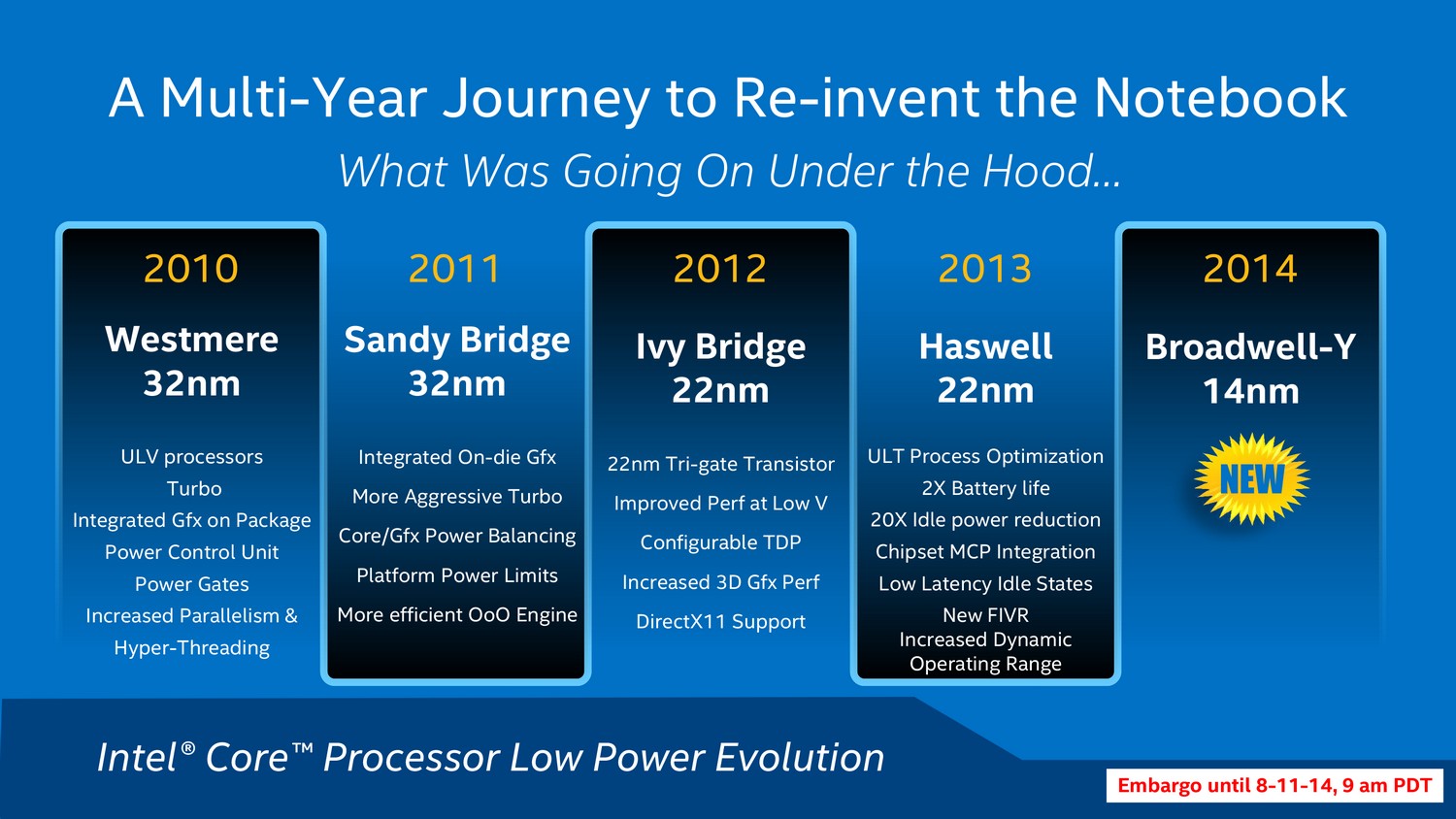 A Multi-Year Journey to Re-invent the Notebook

What Was Going On Under the Hood…

2010

Westmere
32nm

ULV processors
Turbo
Integrated Gfx on Package
Power Control Unit
Power Gates
Increased Parallelism & Hyper-Threading

2011

Sandy Bridge
32nm

Integrated On-die Gfx
More Aggressive Turbo
Core/Gfx Power Balancing
Platform Power Limits
More efficient OoO Engine

2012

Ivy Bridge
22nm

22nm Tri-gate Transistor
Improved Perf at Low V
Configurable TDP
Increased 3D Gfx Perf
DirectX11 Support

2013

Haswell
22nm

ULT Process Optimization
2X Battery life
20X Idle power reduction
Chipset MCP Integration
Low Latency Idle States
New FIVR
Increased Dynamic Operating Range

2014

Broadwell-Y
14nm

NEW

Intel® Core™ Processor Low Power Evolution

Embargo until 8-11-14, 9 am PDT